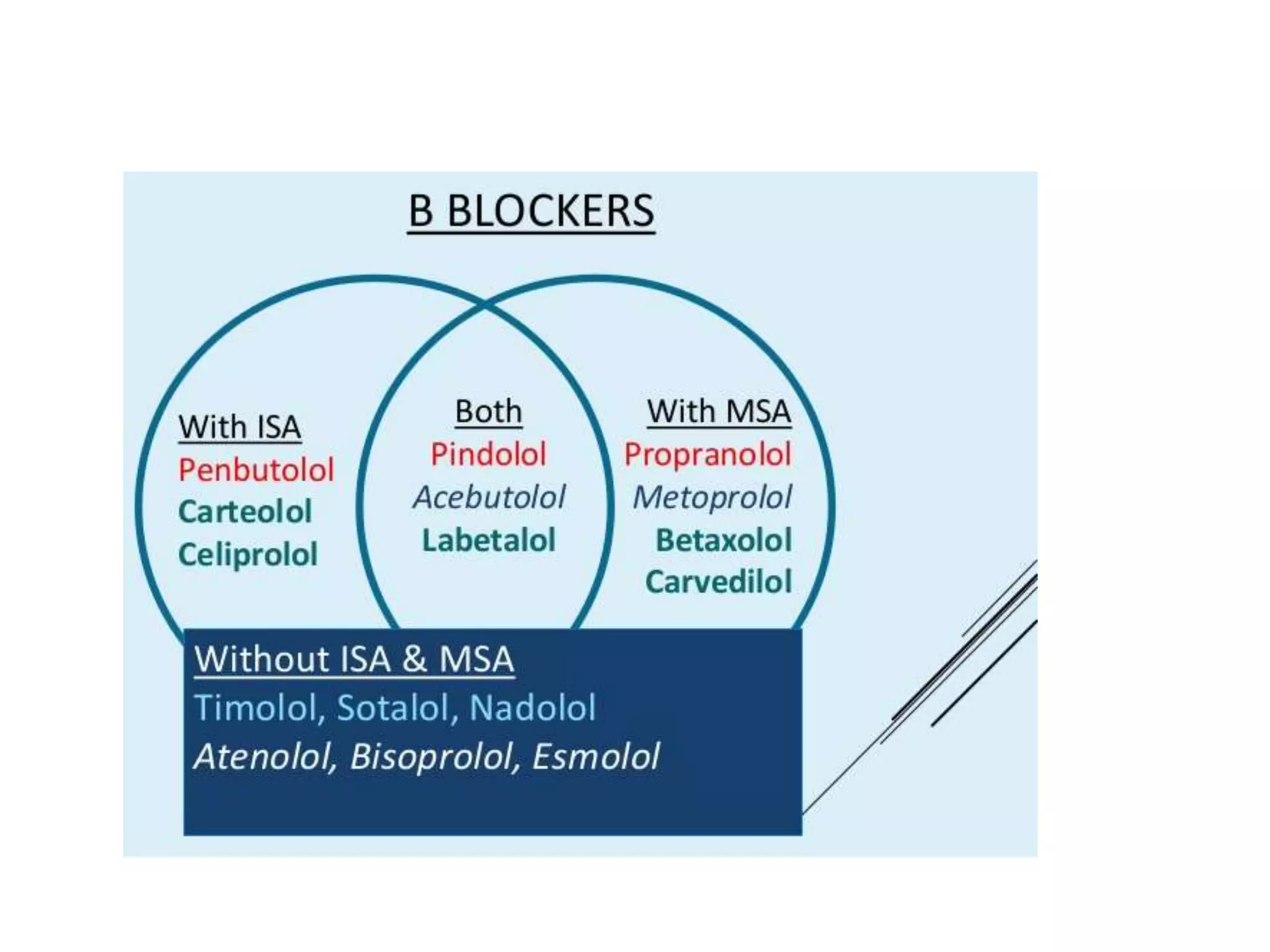 B BLOCKERS

With ISA
Penbutolol
Carteolol
Celiprolol

Both
Pindolol
Acebutolol
Labetalol

With MSA
Propranolol
Metoprolol
Betaxolol
Carvedilol

Without ISA & MSA
Timolol, Sotalol, Nadolol
Atenolol, Bisoprolol, Esmolol